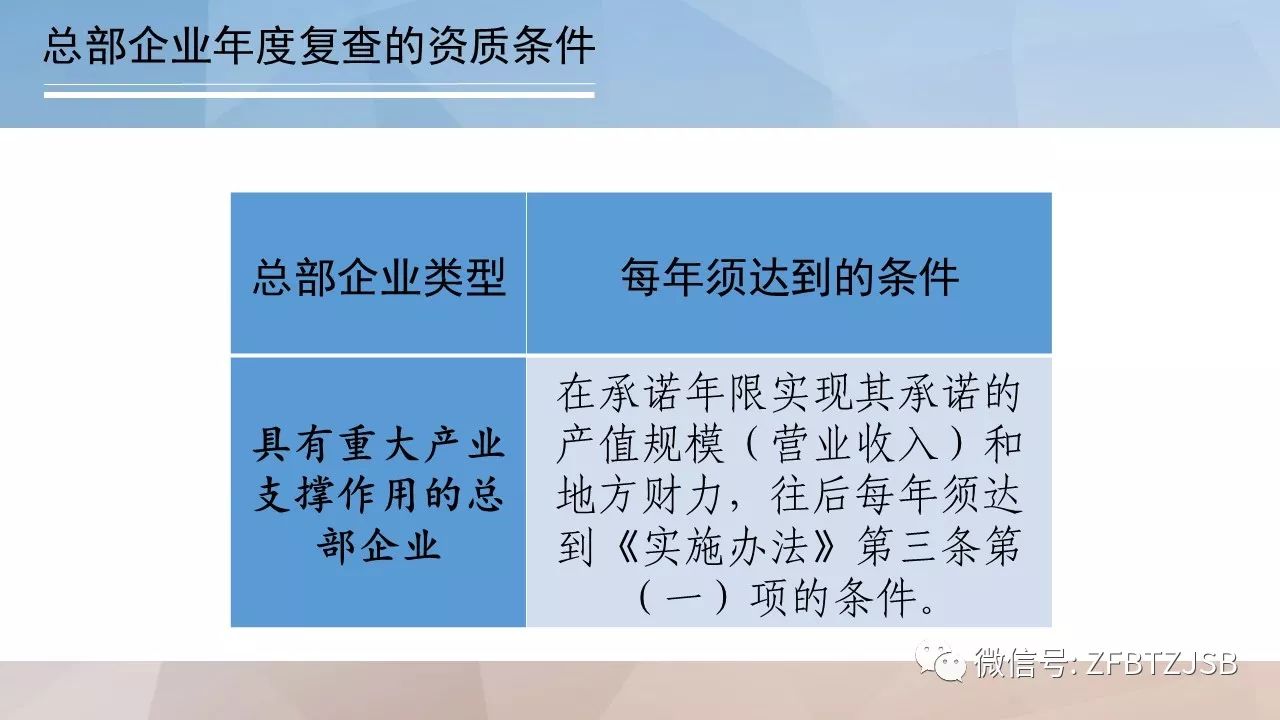 总部企业年度复查的资质条件

| 总部企业类型 | 每年须达到的条件 |
|---|---|
| 具有重大产业支撑作用的总部企业 | 在承诺年限实现其承诺的产值规模（营业收入）和地方财力，往后每年须达到《实施办法》第三条第（一）项的条件。 |

微信号: ZFBTZJSB